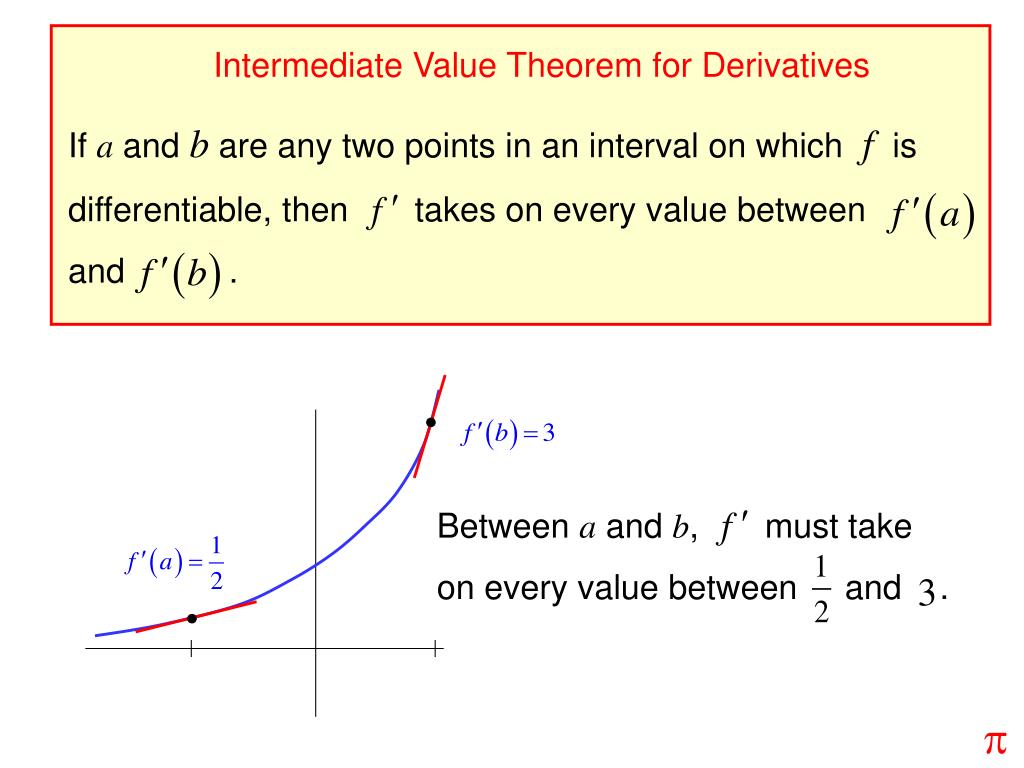 Intermediate Value Theorem for Derivatives

If $a$ and $b$ are any two points in an interval on which $f$ is differentiable, then $f'$ takes on every value between $f'(a)$ and $f'(b)$.

$f'(b)=3$

$f'(a)=\frac{1}{2}$

Between $a$ and $b$, $f'$ must take on every value between $\frac{1}{2}$ and $3$.

$\pi$